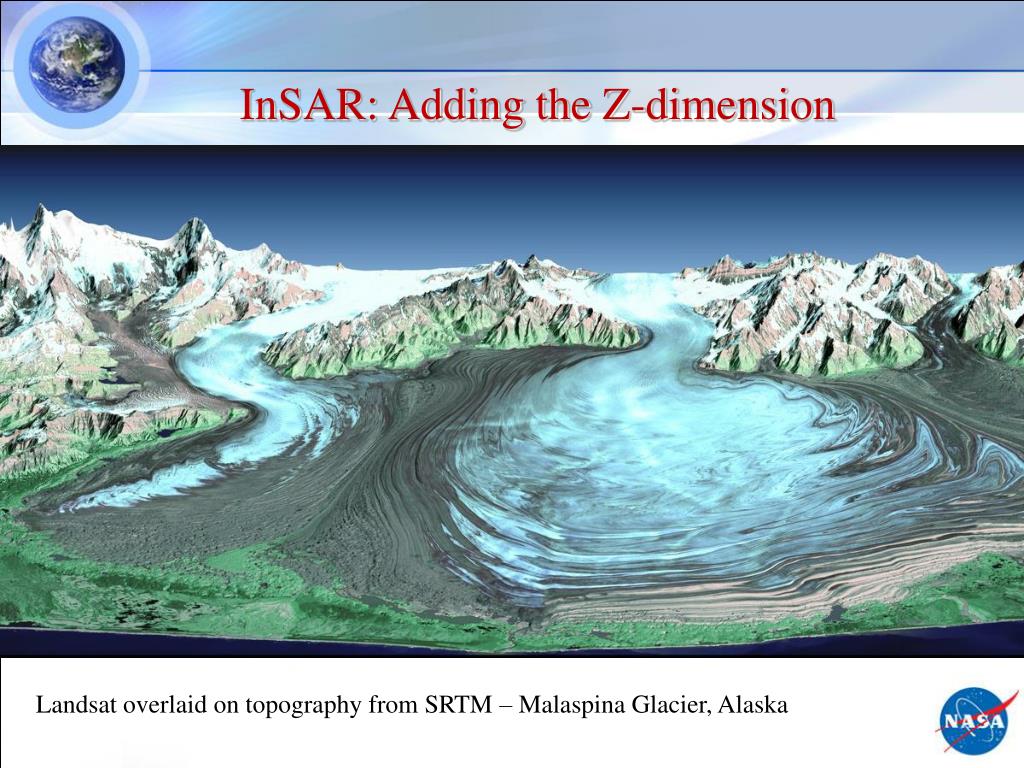 InSAR: Adding the Z-dimension

Landsat overlaid on topography from SRTM – Malaspina Glacier, Alaska

NASA